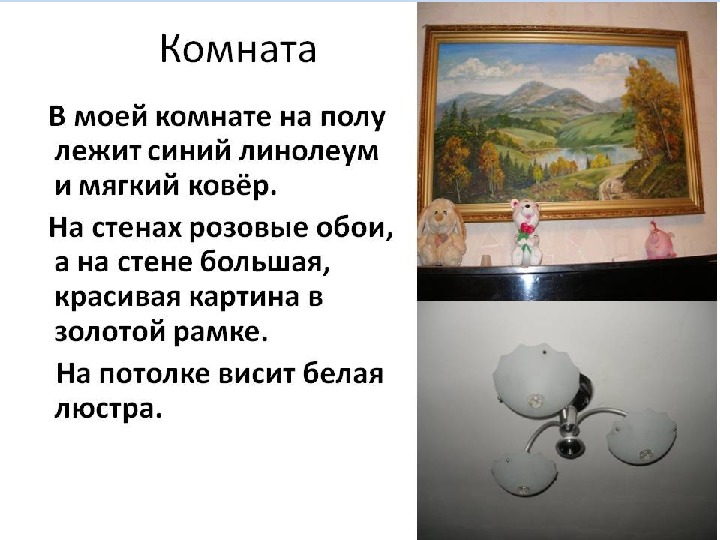 Комната

В моей комнате на полу лежит синий линолеум и мягкий ковёр.

На стенах розовые обои, а на стене большая, красивая картина в золотой рамке.

На потолке висит белая люстра.